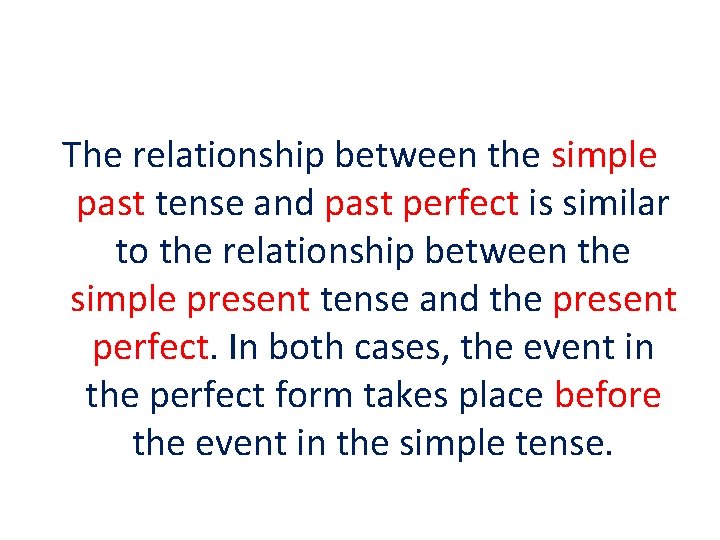 The relationship between the simple past tense and past perfect is similar to the relationship between the simple present tense and the present perfect. In both cases, the event in the perfect form takes place before the event in the simple tense.